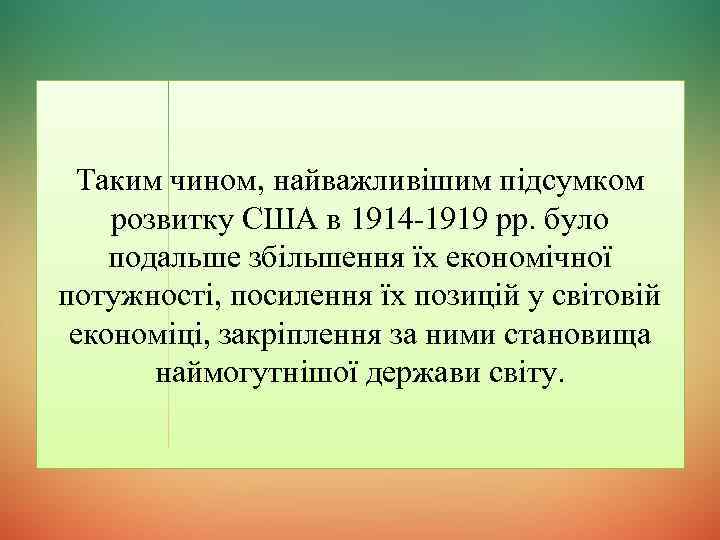 Таким чином, найважливішим підсумком розвитку США в 1914-1919 рр. було подальше збільшення їх економічної потужності, посилення їх позицій у світовій економіці, закріплення за ними становища наймогутнішої держави світу.